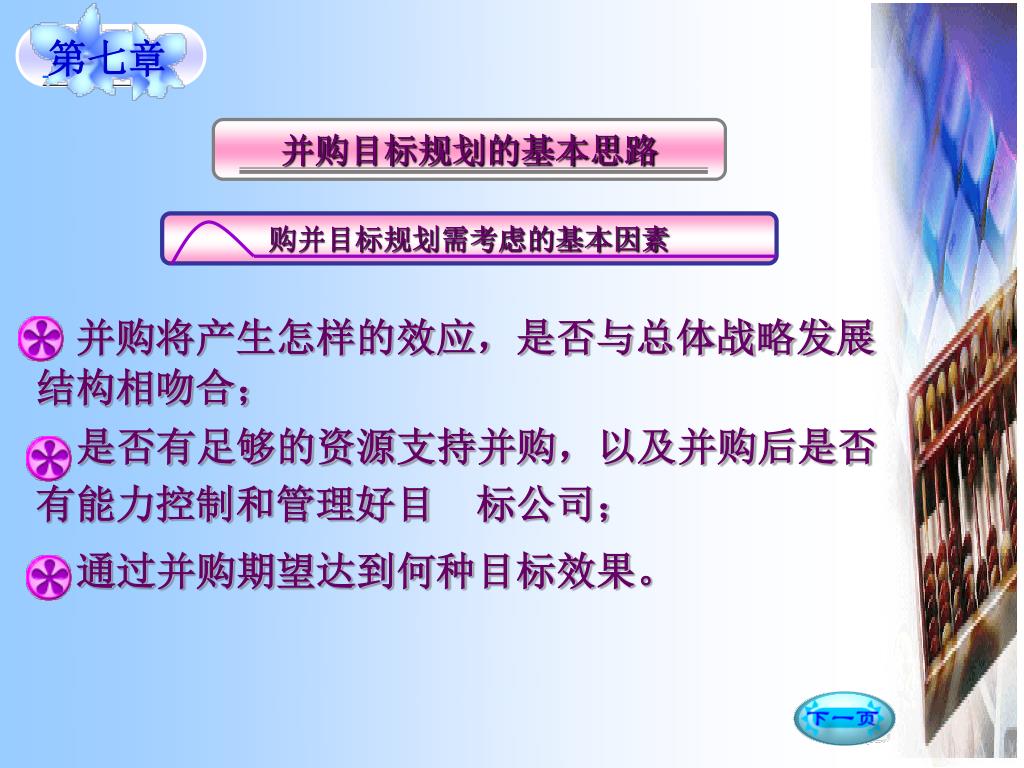 第七章

并购目标规划的基本思路

购并目标规划需考虑的基本因素

并购将产生怎样的效应，是否与总体战略发展结构相吻合；

是否有足够的资源支持并购，以及并购后是否有能力控制和管理好目　标公司；

通过并购期望达到何种目标效果。

下一页